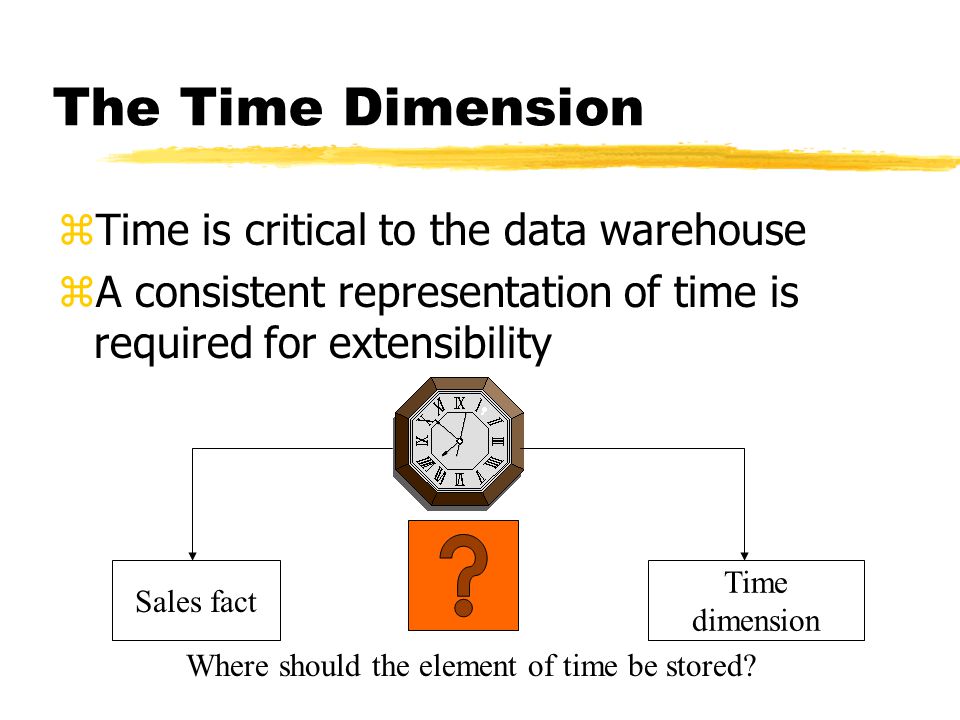 The Time Dimension

⌘Time is critical to the data warehouse

⌘A consistent representation of time is required for extensibility

Sales fact

?

Time dimension

Where should the element of time be stored?